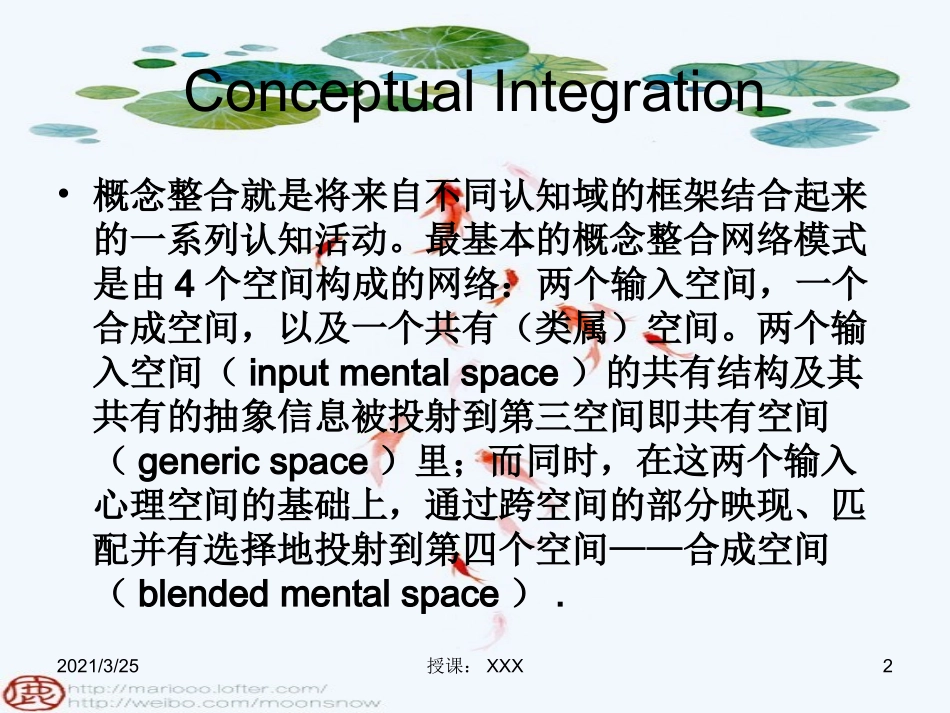 Conceptual Integration

• 概念整合就是将来自不同认知域的框架结合起来的一系列认知活动。最基本的概念整合网络模式是由 4 个空间构成的网络：两个输入空间，一个合成空间，以及一个共有（类属）空间。两个输入空间（ input mental space ）的共有结构及其共有的抽象信息被投射到第三空间即共有空间（ generic space ）里；而同时，在这两个输入心理空间的基础上，通过跨空间的部分映现、匹配并有选择地投射到第四个空间——合成空间（ blended mental space ）.

2021/3/25

授课： XXX

2

http://mariooo.lofter.com/
http://weibo.com/moonsnow